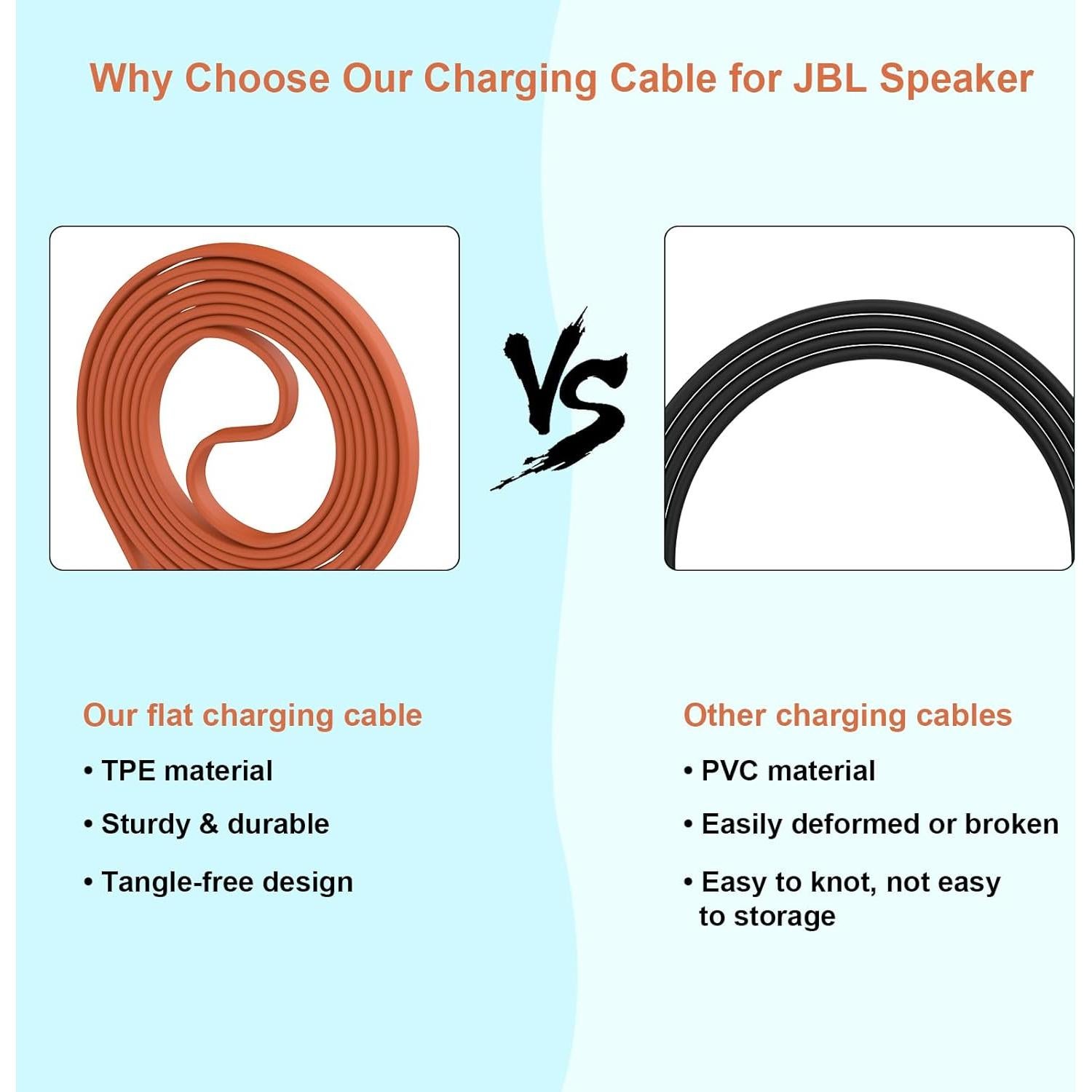 Why Choose Our Charging Cable for JBL Speaker

VS

Our flat charging cable

• TPE material

• Sturdy & durable

• Tangle-free design

Other charging cables

• PVC material

• Easily deformed or broken

• Easy to knot, not easy to storage